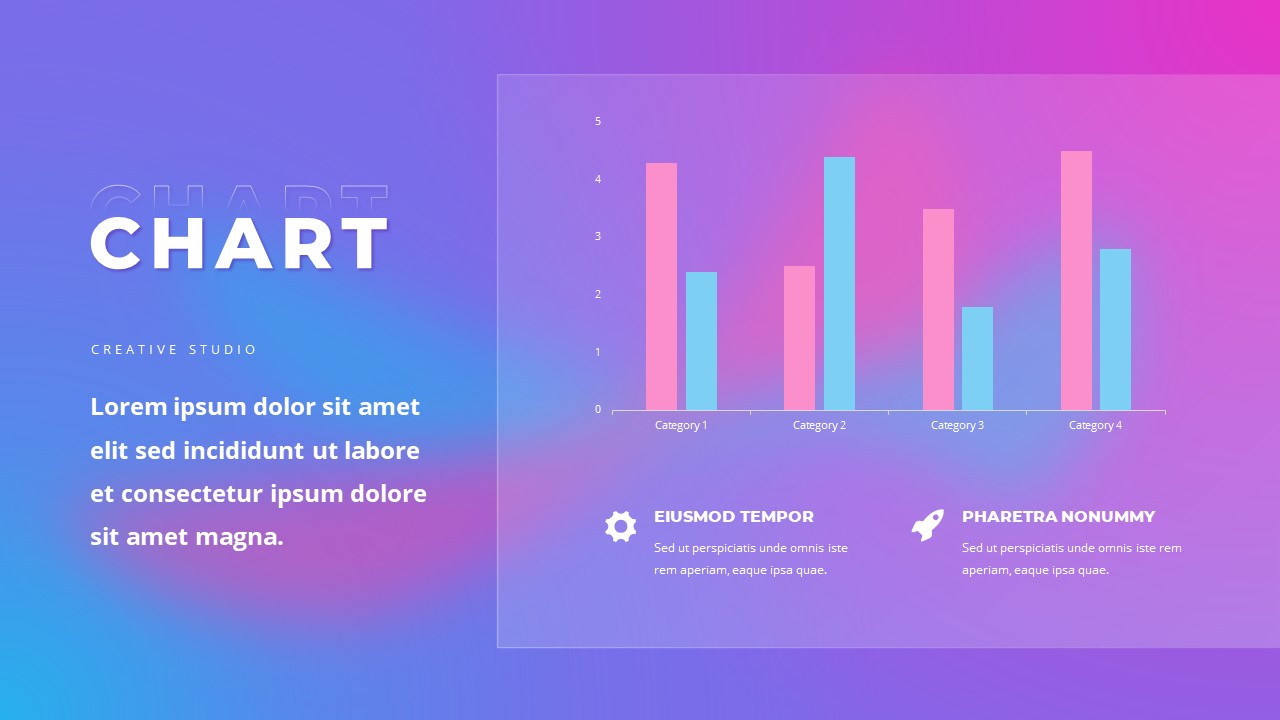 CHART
CHART

CREATIVE STUDIO

Lorem ipsum dolor sit amet elit sed incididunt ut labore et consectetur ipsum dolore sit amet magna.

5
4
3
2
1
0
Category 1
Category 2
Category 3
Category 4

EIUSMOD TEMPOR
Sed ut perspiciatis unde omnis iste rem aperiam, eaque ipsa quae.

PHARETRA NONUMMY
Sed ut perspiciatis unde omnis iste rem aperiam, eaque ipsa quae.